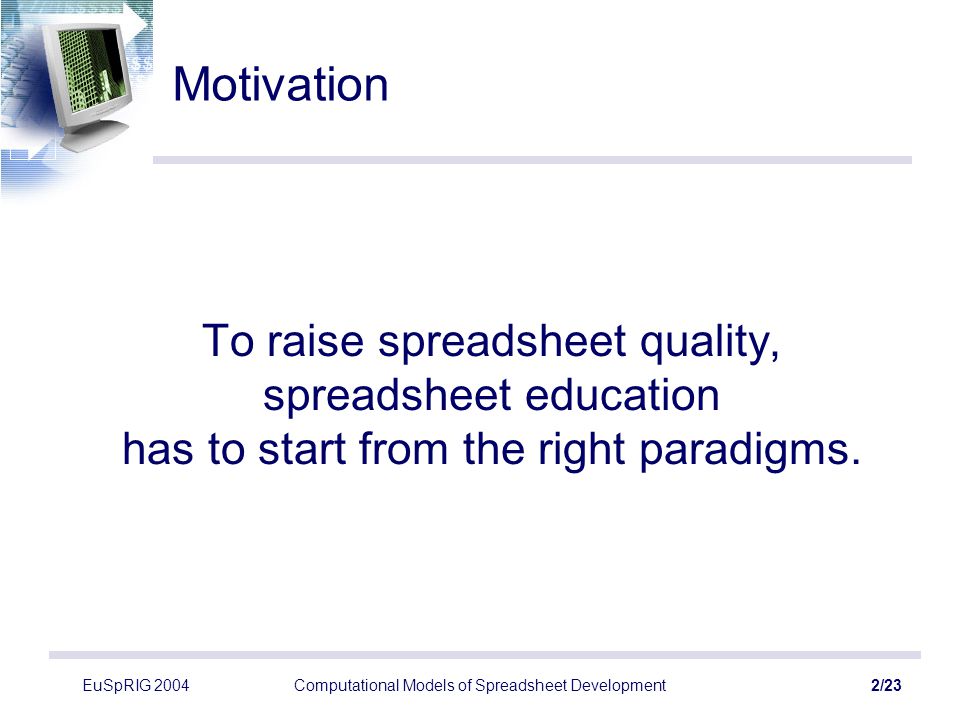 Motivation

To raise spreadsheet quality, spreadsheet education has to start from the right paradigms.

EuSpRIG 2004

Computational Models of Spreadsheet Development

2/23